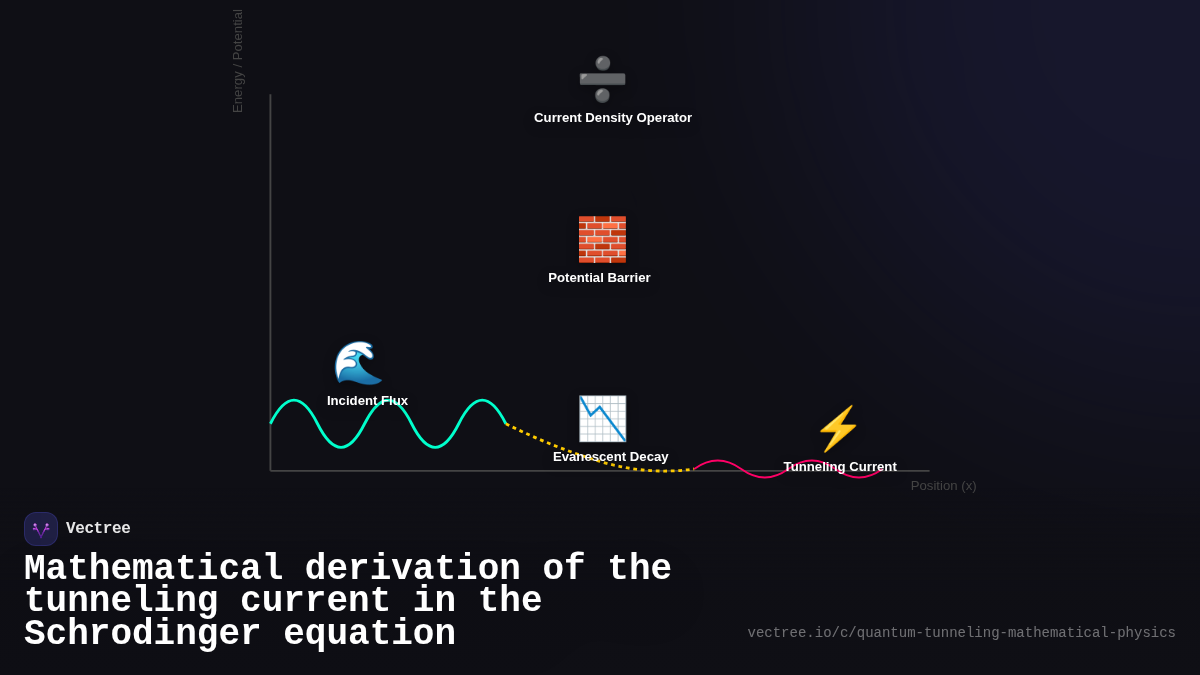 Energy / Potential

Current Density Operator

Potential Barrier

Incident Flux

Evanescent Decay

Tunneling Current

Position (x)

Vectree

Mathematical derivation of the tunneling current in the Schrodinger equation

vectree.io/c/quantum-tunneling-mathematical-physics